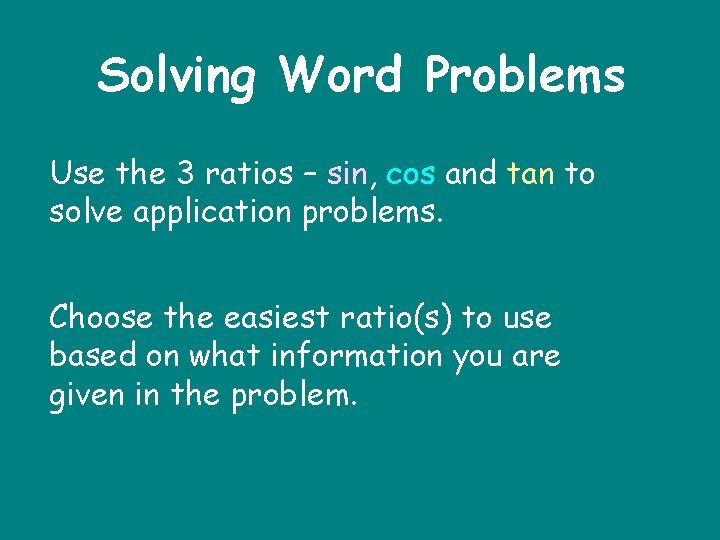 Solving Word Problems

Use the 3 ratios – sin, cos and tan to solve application problems.

Choose the easiest ratio(s) to use based on what information you are given in the problem.